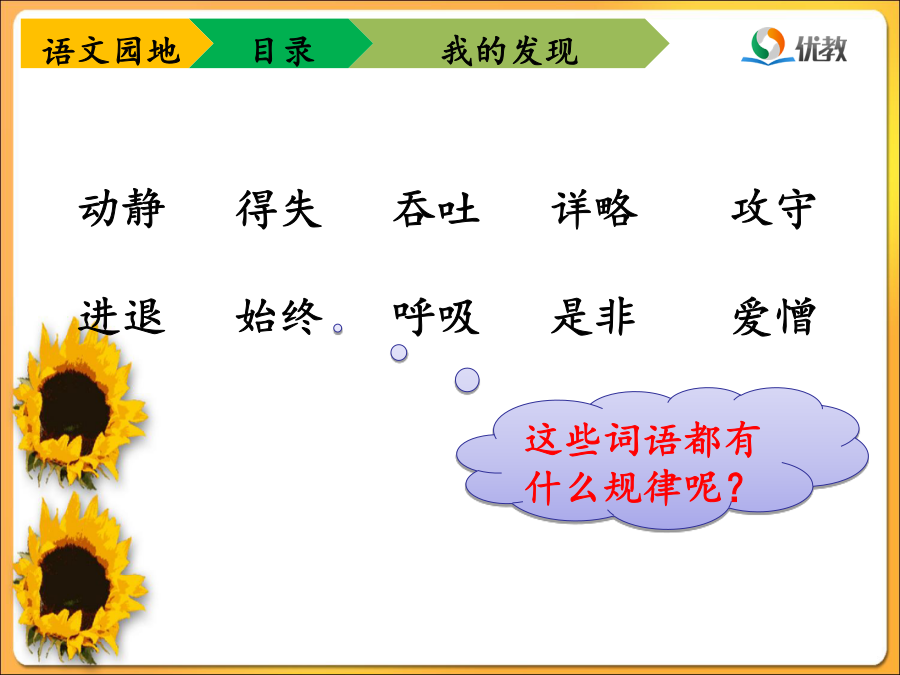 语文园地　目录　我的发现

优教

动静　得失　吞吐　详略　攻守

进退　始终　呼吸　是非　爱憎

这些词语都有什么规律呢？